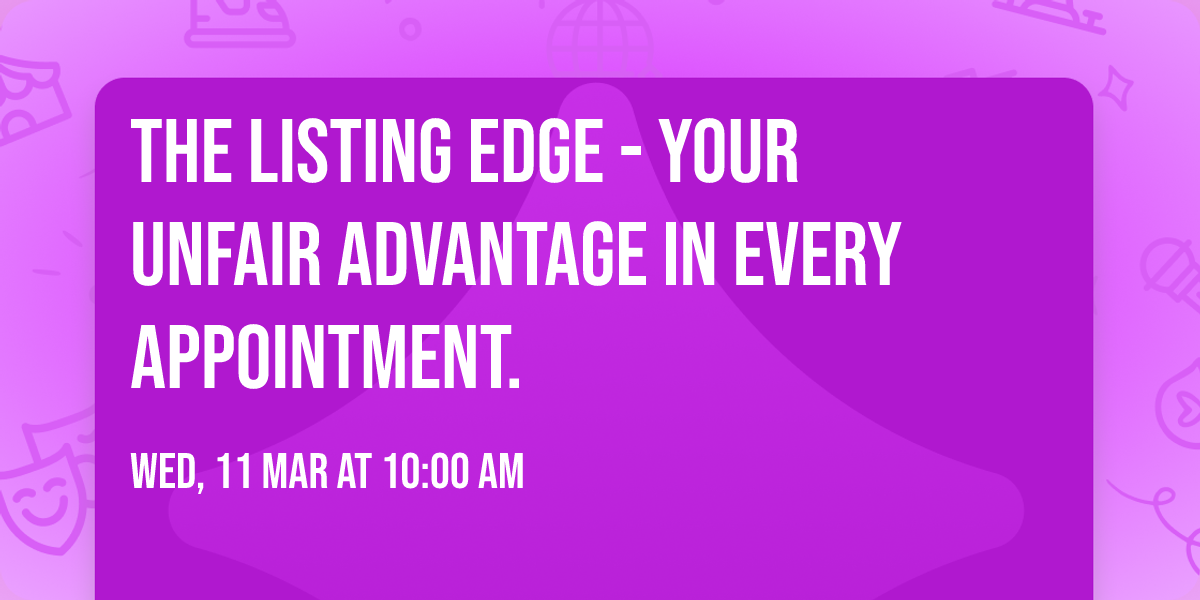 THE LISTING EDGE - YOUR UNFAIR ADVANTAGE IN EVERY APPOINTMENT.

WED, 11 MAR AT 10:00 AM